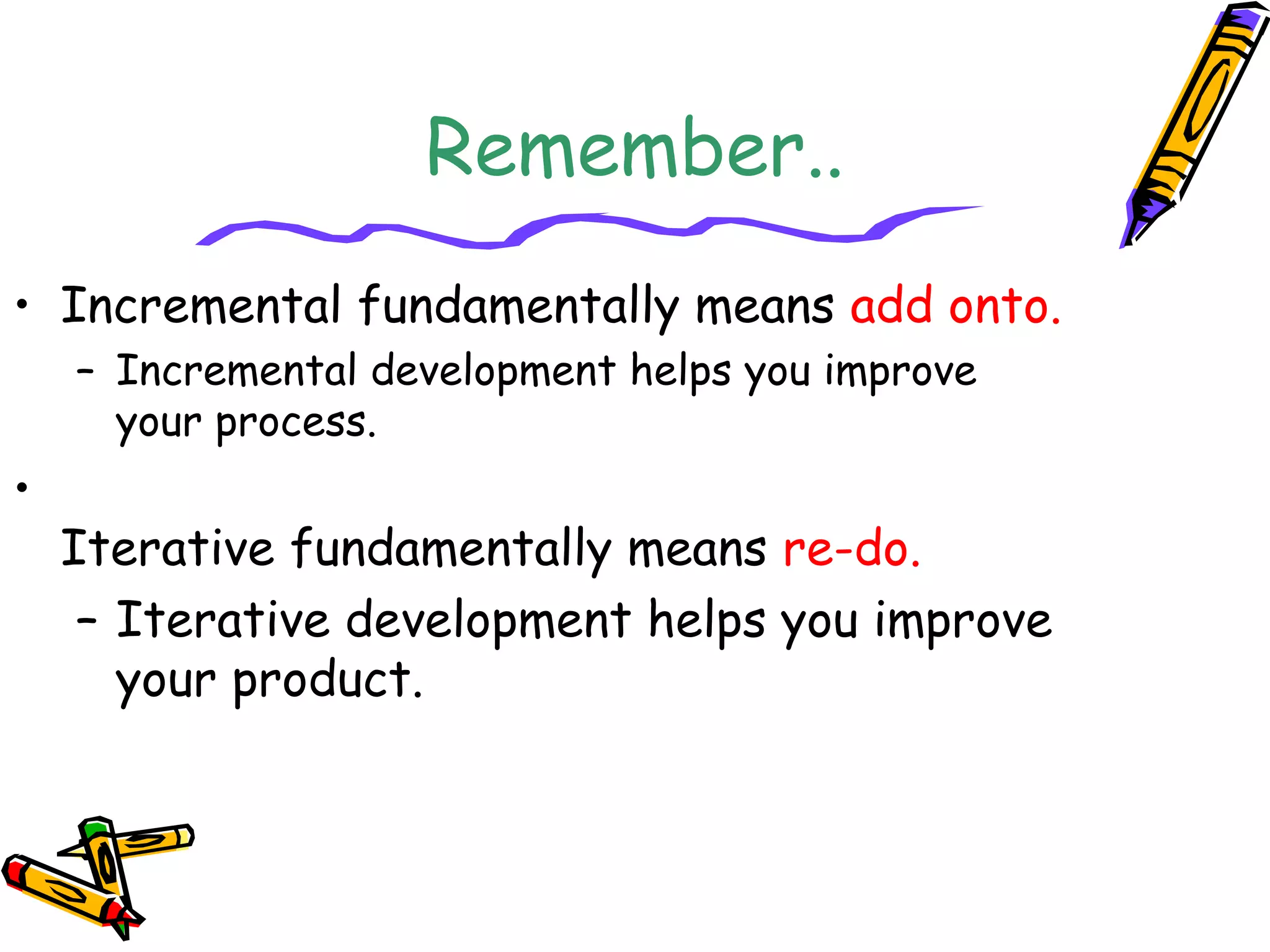 Remember..

• Incremental fundamentally means add onto.
– Incremental development helps you improve your process.

•

Iterative fundamentally means re-do.
– Iterative development helps you improve your product.